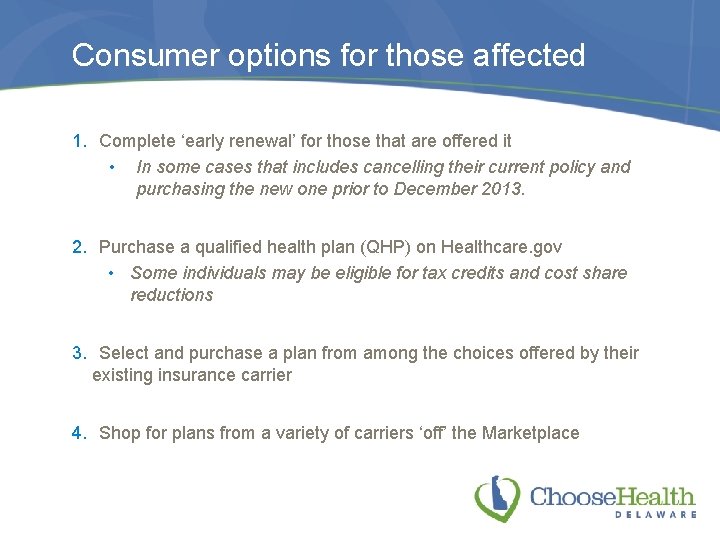 Consumer options for those affected

1. Complete ‘early renewal’ for those that are offered it
• In some cases that includes cancelling their current policy and purchasing the new one prior to December 2013.

2. Purchase a qualified health plan (QHP) on Healthcare.gov
• Some individuals may be eligible for tax credits and cost share reductions

3. Select and purchase a plan from among the choices offered by their existing insurance carrier

4. Shop for plans from a variety of carriers ‘off’ the Marketplace

ChooseHealth
DELAWARE